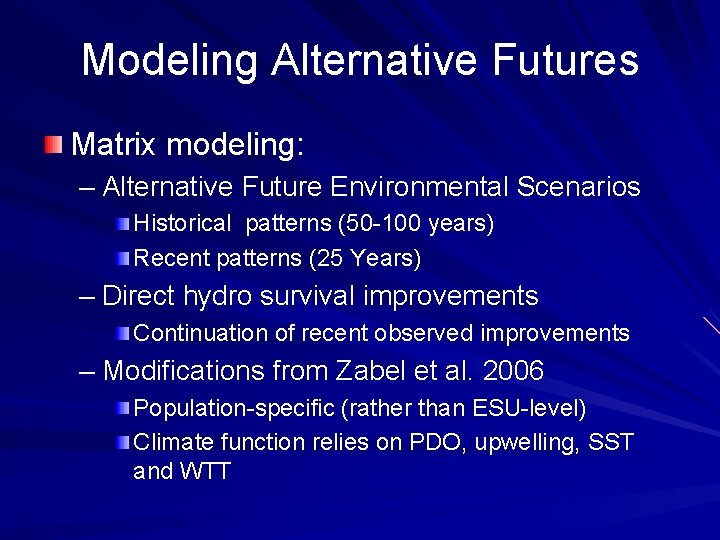 Modeling Alternative Futures

Matrix modeling:

– Alternative Future Environmental Scenarios

Historical patterns (50-100 years)

Recent patterns (25 Years)

– Direct hydro survival improvements

Continuation of recent observed improvements

– Modifications from Zabel et al. 2006

Population-specific (rather than ESU-level)

Climate function relies on PDO, upwelling, SST and WTT